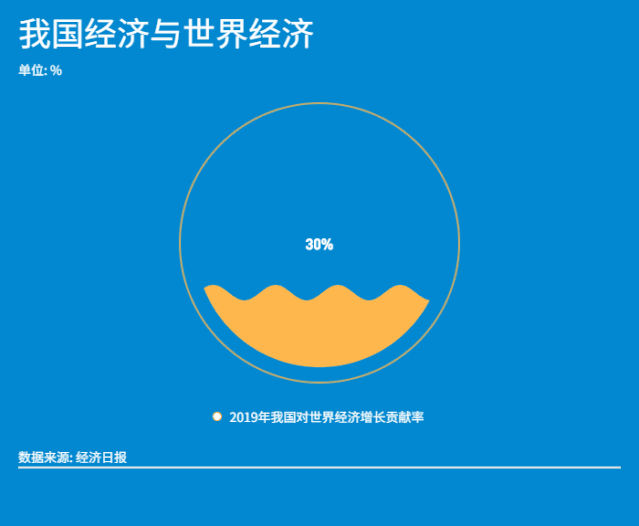 我国经济与世界经济

单位: %

30%

2019年我国对世界经济增长贡献率

数据来源: 经济日报